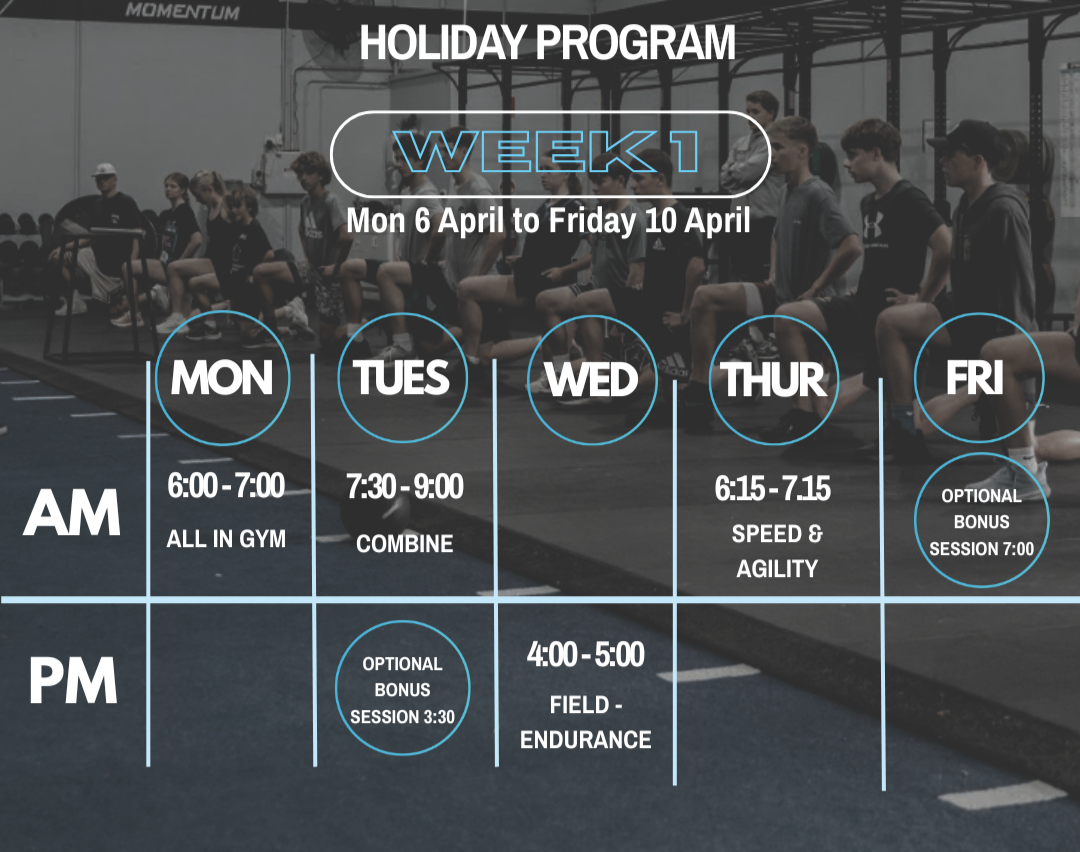 MOMENTUM

HOLIDAY PROGRAM

WEEK 1

Mon 6 April to Friday 10 April

| | MON | TUES | WED | THUR | FRI |
|---|---|---|---|---|---|
| AM | 6:00 - 7:00 ALL IN GYM | 7:30 - 9:00 COMBINE | | 6:15 - 7.15 SPEED & AGILITY | OPTIONAL BONUS SESSION 7:00 |
| PM | | OPTIONAL BONUS SESSION 3:30 | 4:00 - 5:00 FIELD - ENDURANCE | | |